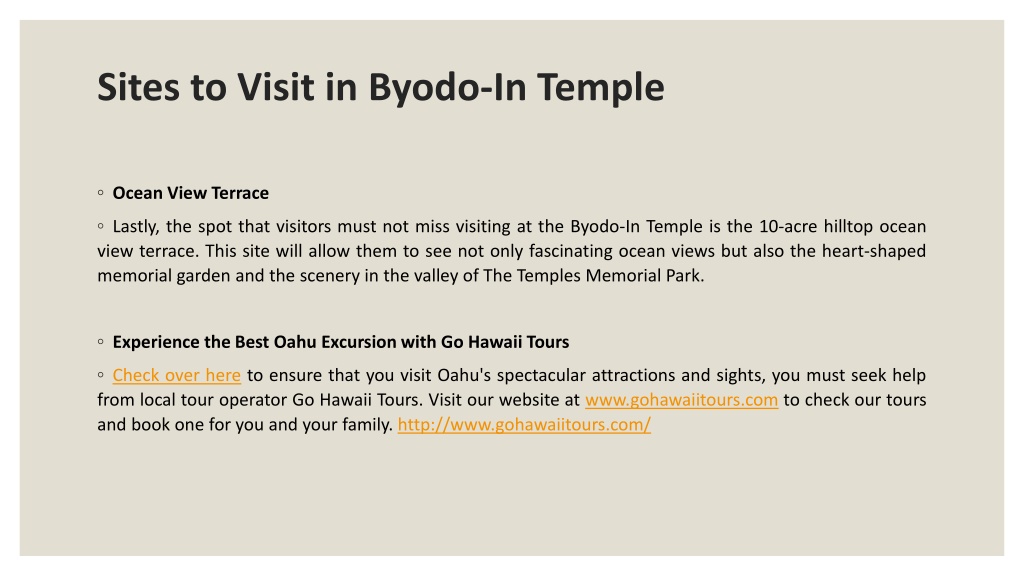 Sites to Visit in Byodo-In Temple

◦ Ocean View Terrace

◦ Lastly, the spot that visitors must not miss visiting at the Byodo-In Temple is the 10-acre hilltop ocean view terrace. This site will allow them to see not only fascinating ocean views but also the heart-shaped memorial garden and the scenery in the valley of The Temples Memorial Park.

◦ Experience the Best Oahu Excursion with Go Hawaii Tours

◦ Check over here to ensure that you visit Oahu's spectacular attractions and sights, you must seek help from local tour operator Go Hawaii Tours. Visit our website at www.gohawaiitours.com to check our tours and book one for you and your family. http://www.gohawaiitours.com/